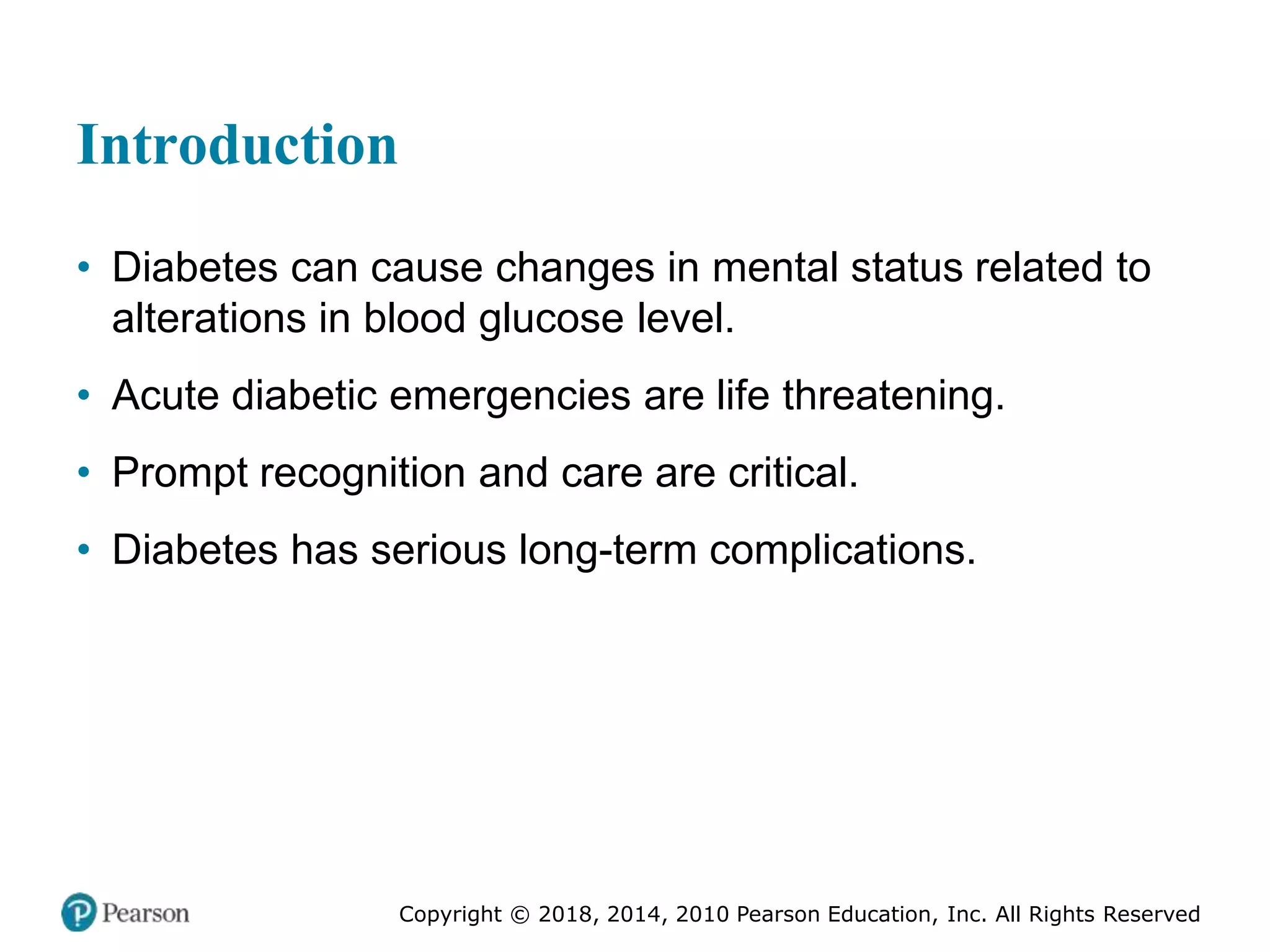 Introduction

• Diabetes can cause changes in mental status related to alterations in blood glucose level.

• Acute diabetic emergencies are life threatening.

• Prompt recognition and care are critical.

• Diabetes has serious long-term complications.

Pearson

Copyright © 2018, 2014, 2010 Pearson Education, Inc. All Rights Reserved